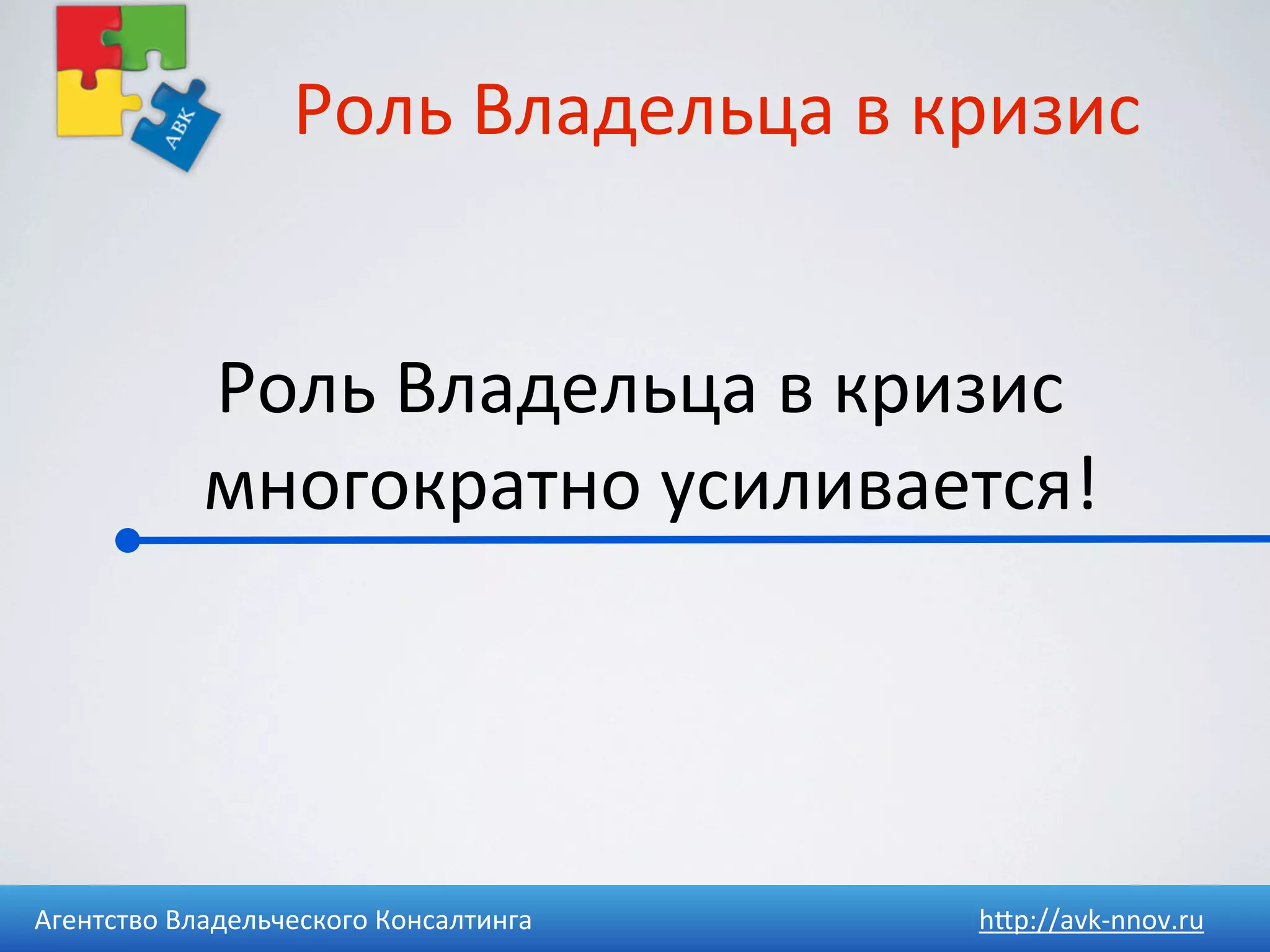 АВК

Роль Владельца в кризис

Роль Владельца в кризис многократно усиливается!

Агентство Владельческого Консалтинга

http://avk-nnov.ru